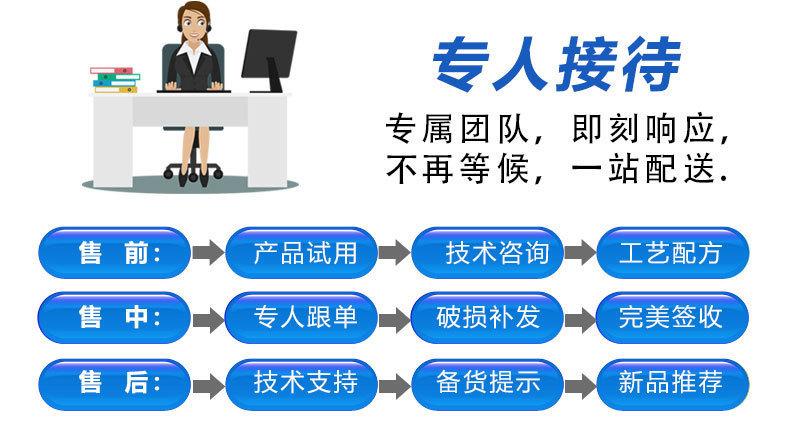 专人接待

专属团队，即刻响应，
不再等候，一站配送.

售 前: 产品试用 技术咨询 工艺配方

售 中: 专人跟单 破损补发 完美签收

售 后: 技术支持 备货提示 新品推荐